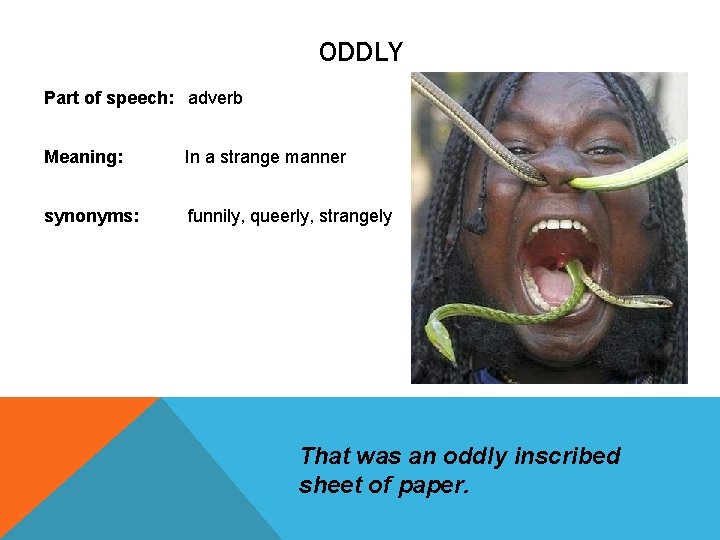 ODDLY

Part of speech: adverb

Meaning: In a strange manner

synonyms: funnily, queerly, strangely

That was an oddly inscribed sheet of paper.